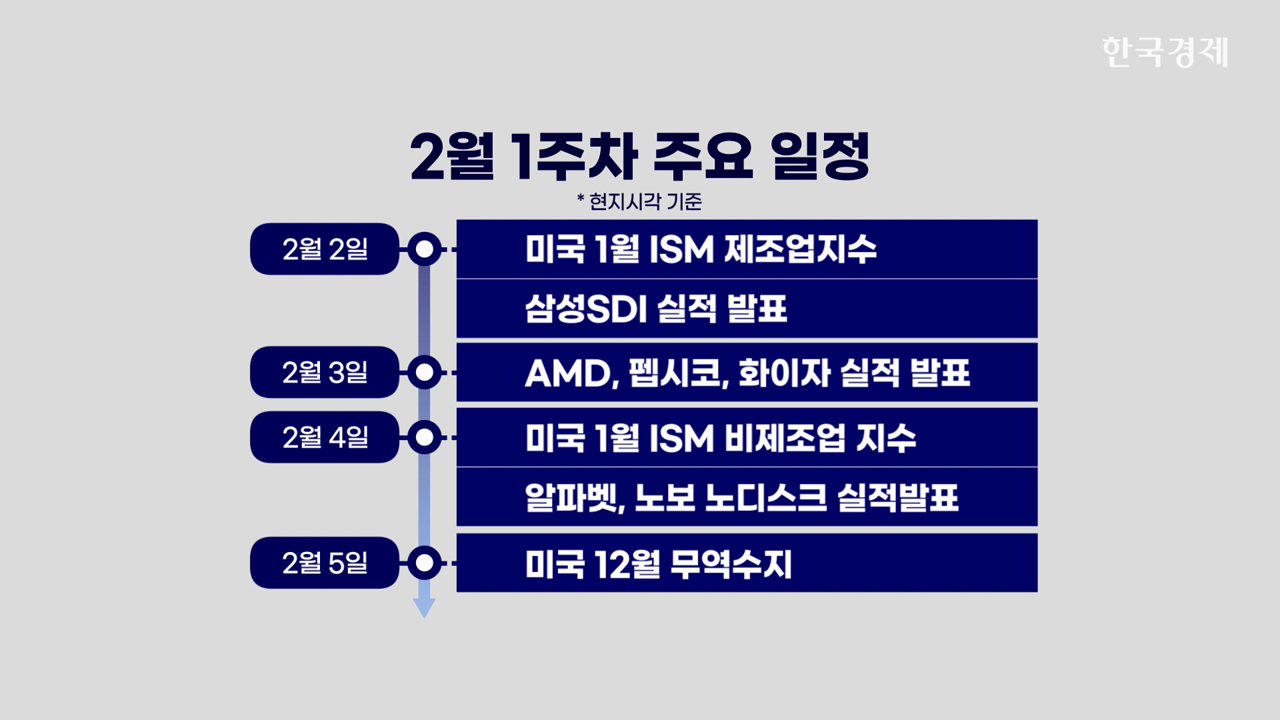 한국경제

2월 1주차 주요 일정

* 현지시각 기준

2월 2일
미국 1월 ISM 제조업지수
삼성SDI 실적 발표

2월 3일
AMD, 펩시코, 화이자 실적 발표

2월 4일
미국 1월 ISM 비제조업 지수
알파벳, 노보 노디스크 실적발표

2월 5일
미국 12월 무역수지